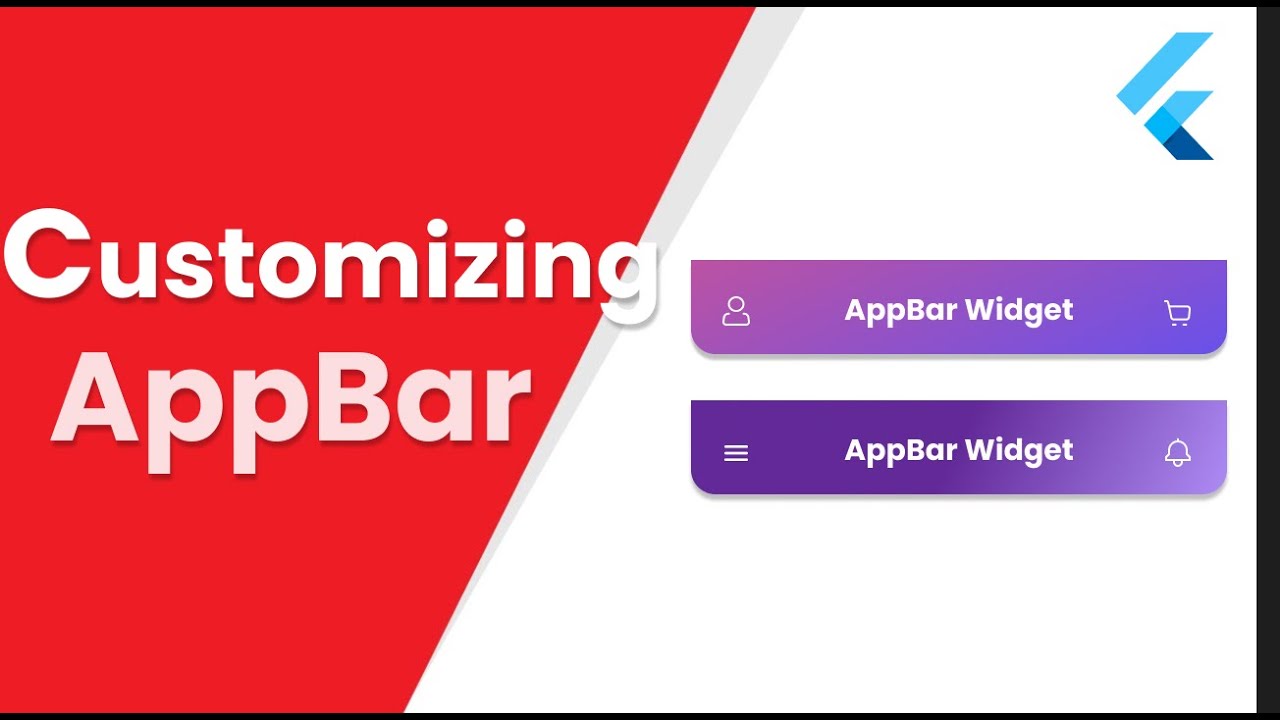 Customizing AppBar

AppBar Widget

AppBar Widget